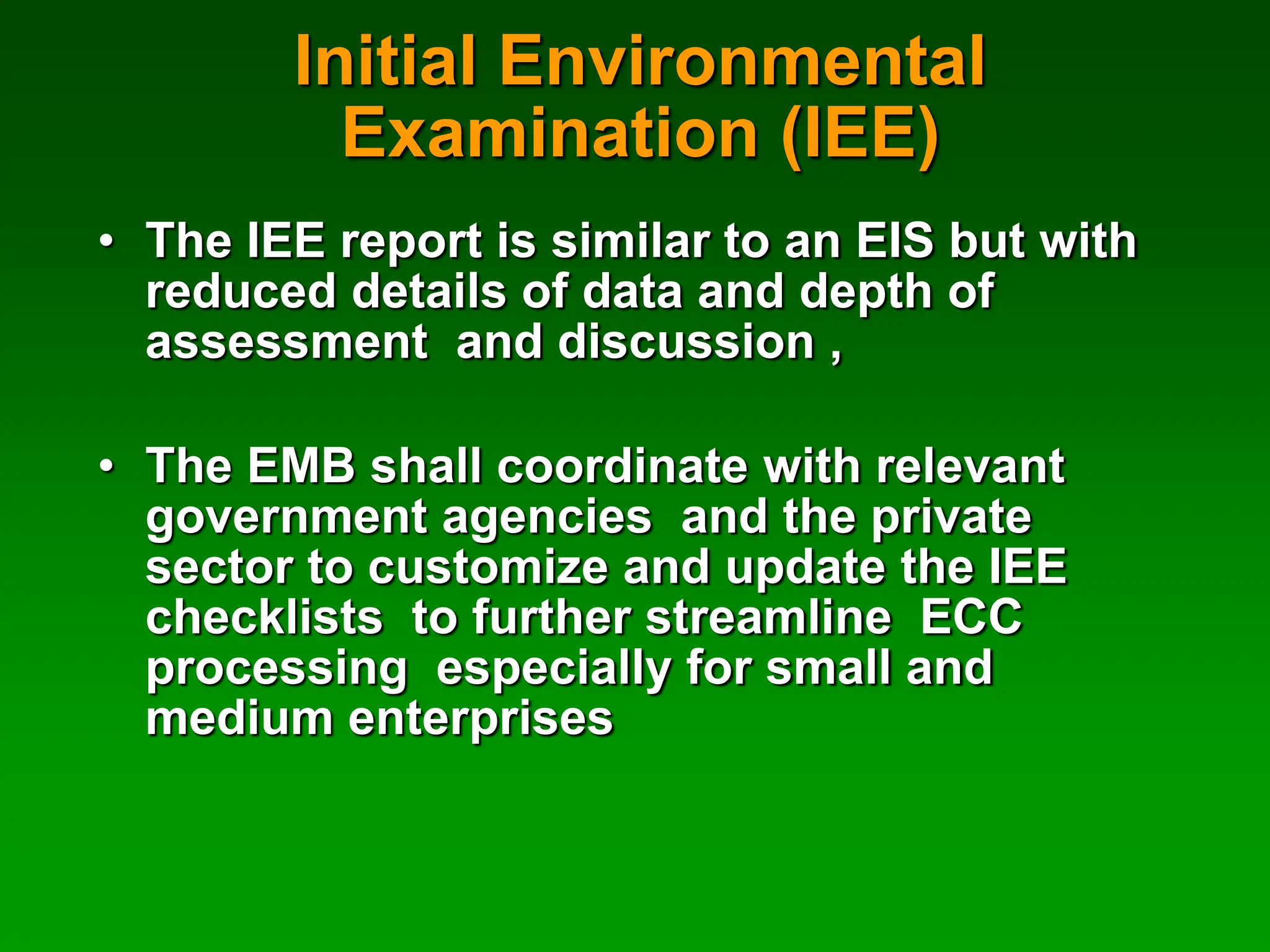 Initial Environmental Examination (IEE)

• The IEE report is similar to an EIS but with reduced details of data and depth of assessment and discussion ,

• The EMB shall coordinate with relevant government agencies and the private sector to customize and update the IEE checklists to further streamline ECC processing especially for small and medium enterprises